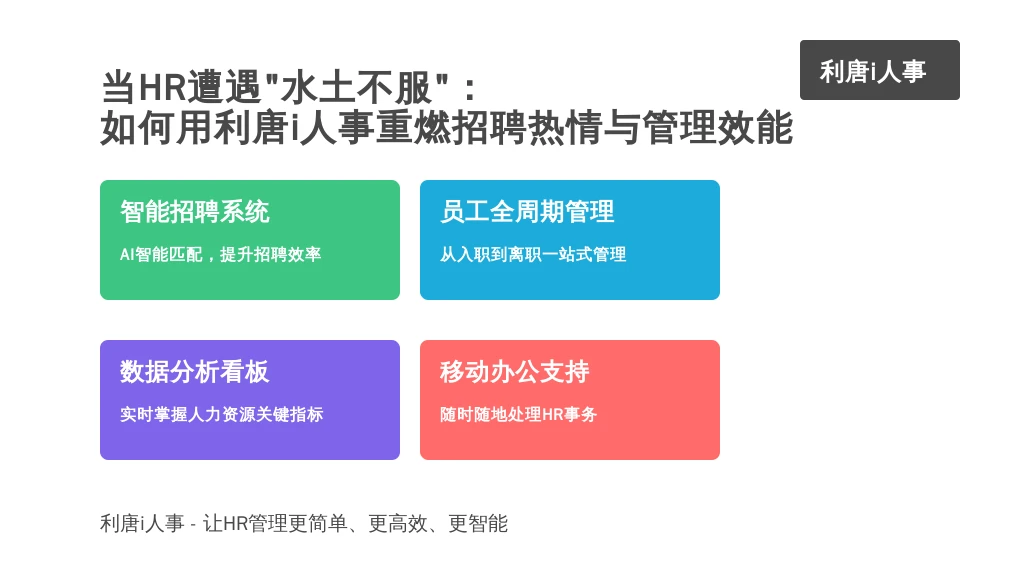 利唐i人事

当HR遭遇"水土不服"：
如何用利唐i人事重燃招聘热情与管理效能

智能招聘系统

AI智能匹配，提升招聘效率

员工全周期管理

从入职到离职一站式管理

数据分析看板

实时掌握人力资源关键指标

移动办公支持

随时随地处理HR事务

利唐i人事 - 让HR管理更简单、更高效、更智能